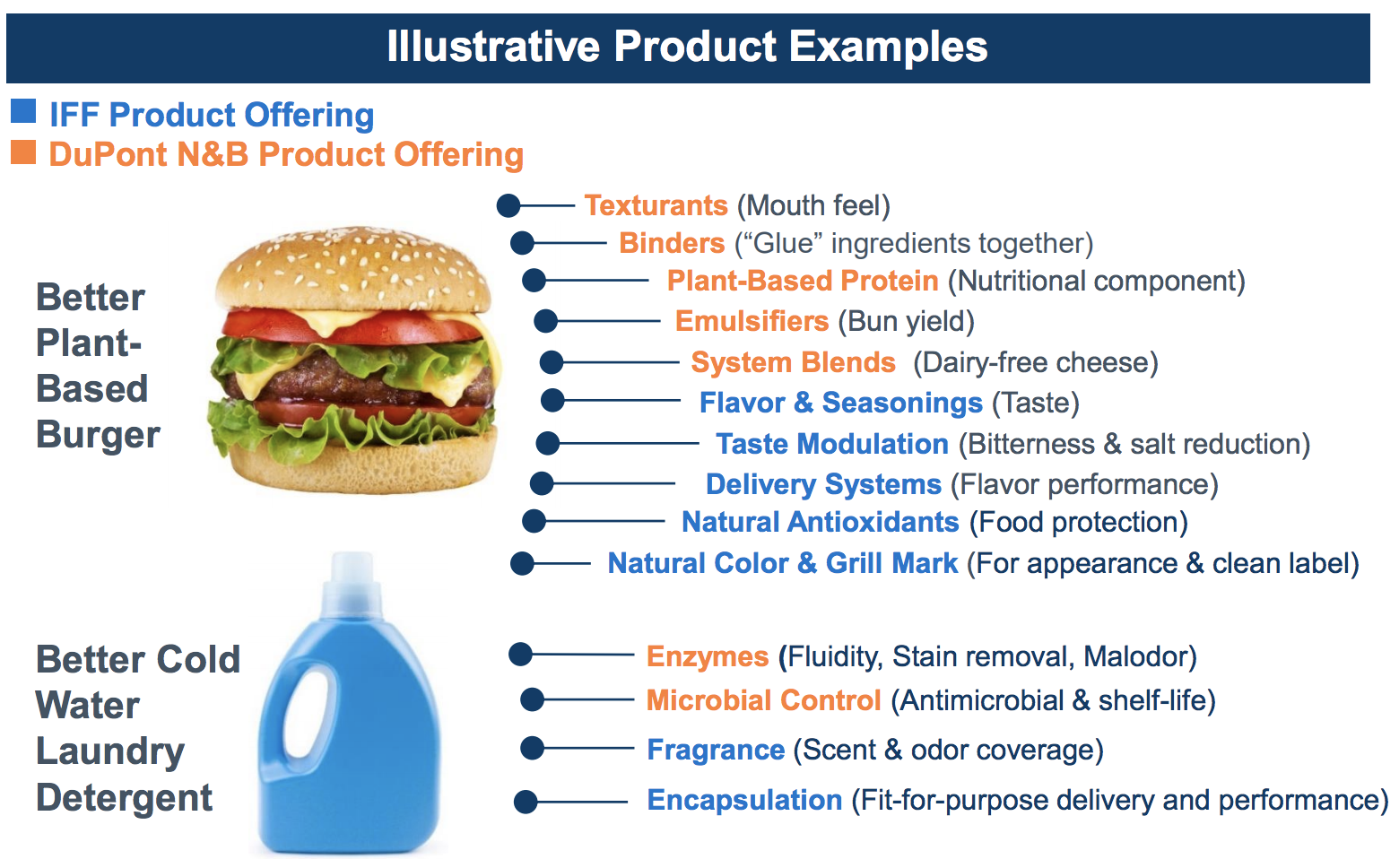 Illustrative Product Examples

IFF Product Offering
DuPont N&B Product Offering

Better Plant-Based Burger

Texturants (Mouth feel)
Binders (“Glue” ingredients together)
Plant-Based Protein (Nutritional component)
Emulsifiers (Bun yield)
System Blends (Dairy-free cheese)
Flavor & Seasonings (Taste)
Taste Modulation (Bitterness & salt reduction)
Delivery Systems (Flavor performance)
Natural Antioxidants (Food protection)
Natural Color & Grill Mark (For appearance & clean label)

Better Cold Water Laundry Detergent

Enzymes (Fluidity, Stain removal, Malodor)
Microbial Control (Antimicrobial & shelf-life)
Fragrance (Scent & odor coverage)
Encapsulation (Fit-for-purpose delivery and performance)